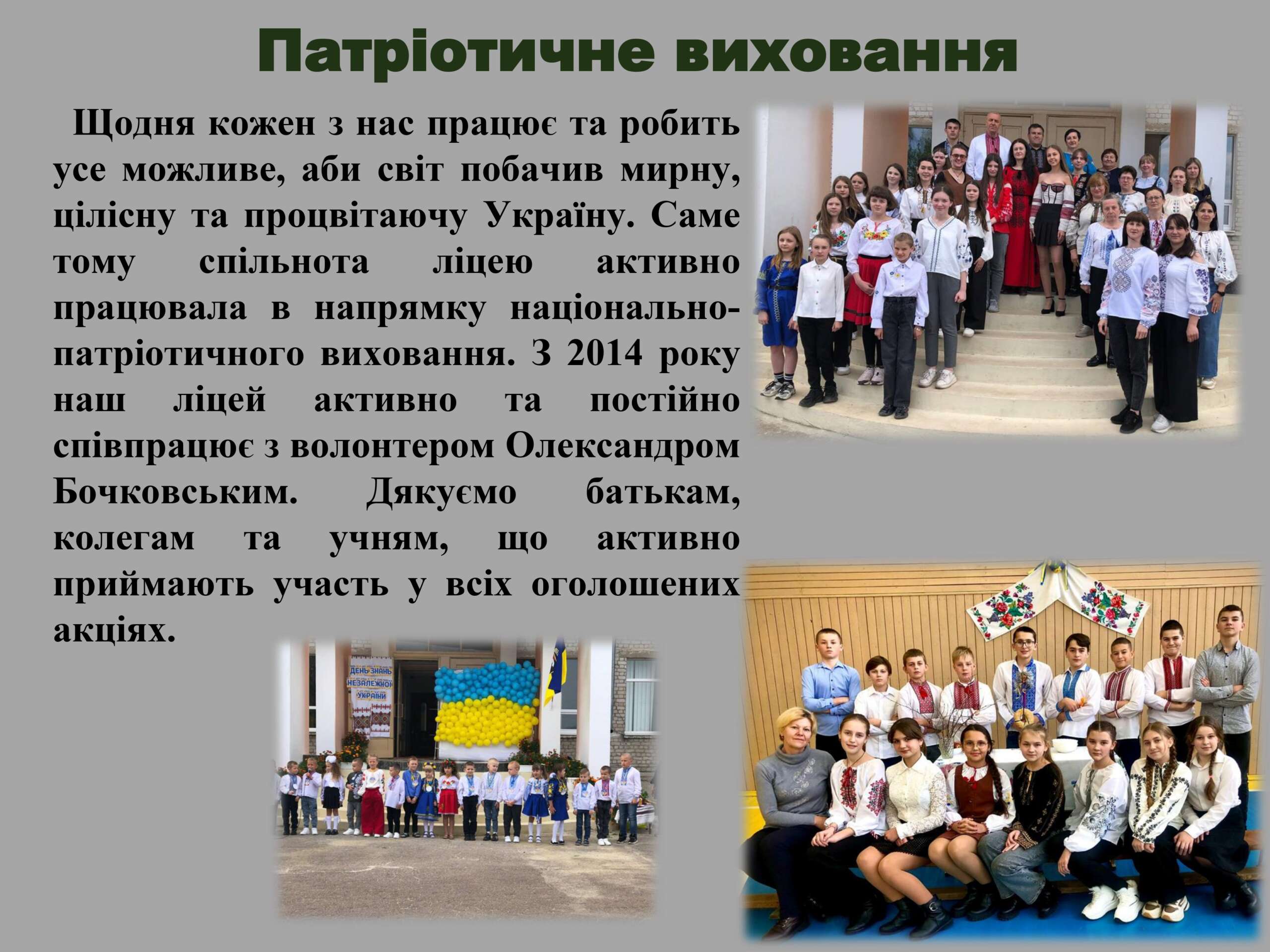 Патріотичне виховання

Щодня кожен з нас працює та робить усе можливе, аби світ побачив мирну, цілісну та процвітаючу Україну. Саме тому спільнота ліцею активно працювала в напрямку національно-патріотичного виховання. З 2014 року наш ліцей активно та постійно співпрацює з волонтером Олександром Бочковським. Дякуємо батькам, колегам та учням, що активно приймають участь у всіх оголошених акціях.

ДЕНЬ ЗНАНЬ
НЕЗАЛЕЖНОЇ
УКРАЇНИ